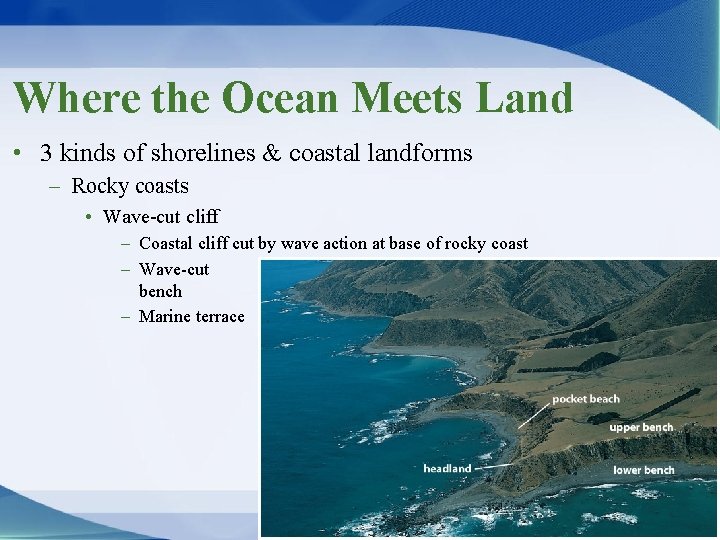 Where the Ocean Meets Land

• 3 kinds of shorelines & coastal landforms
– Rocky coasts
• Wave-cut cliff
– Coastal cliff cut by wave action at base of rocky coast
– Wave-cut bench
– Marine terrace

pocket beach
upper bench
headland
lower bench